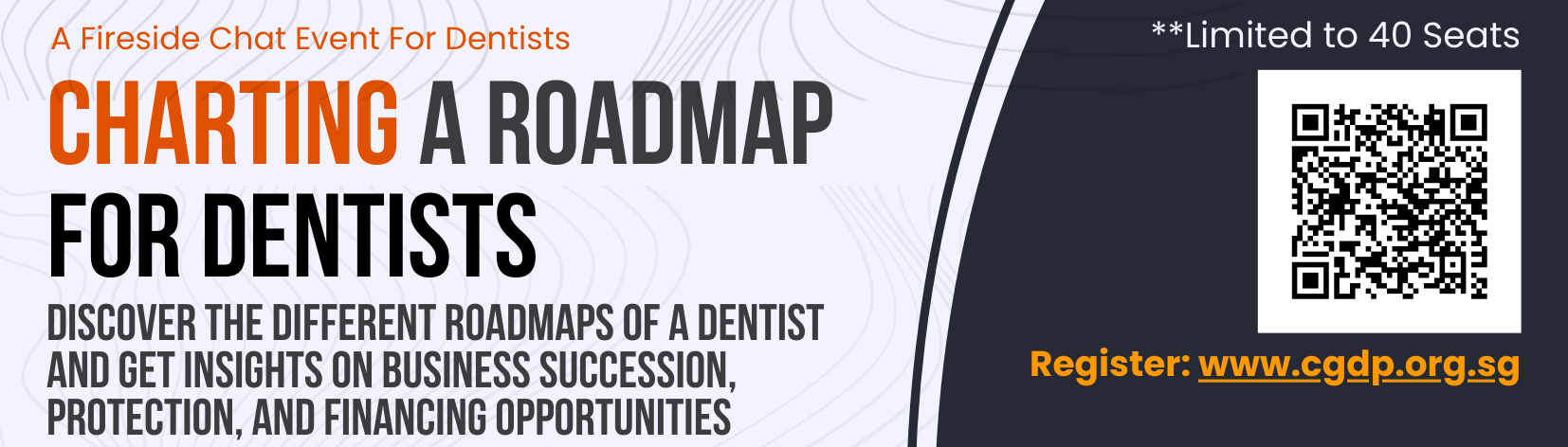 A Fireside Chat Event For Dentists

CHARTING A ROADMAP FOR DENTISTS

DISCOVER THE DIFFERENT ROADMAPS OF A DENTIST AND GET INSIGHTS ON BUSINESS SUCCESSION, PROTECTION, AND FINANCING OPPORTUNITIES

**Limited to 40 Seats

Register: www.cgdp.org.sg